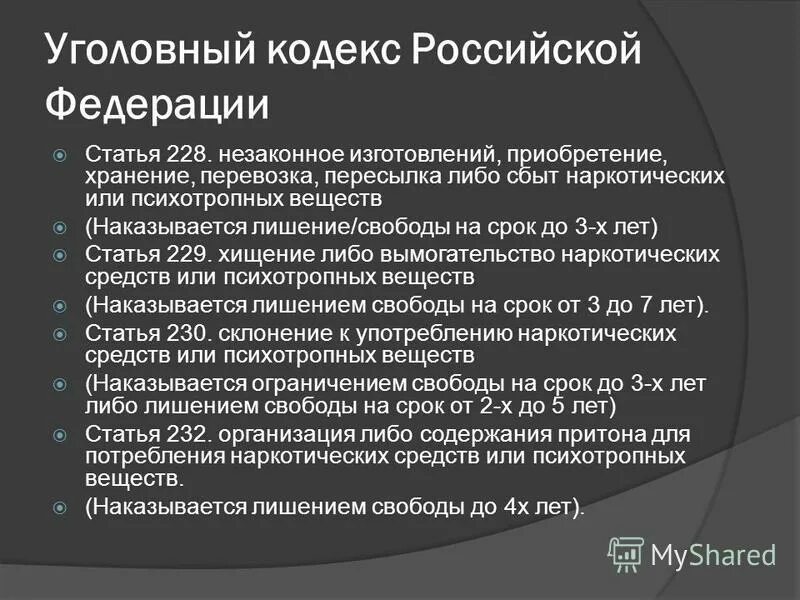 Уголовный кодекс Российской Федерации

Статья 228. незаконное изготовлений, приобретение, хранение, перевозка, пересылка либо сбыт наркотических или психотропных веществ

(Наказывается лишение/свободы на срок до 3-х лет)

Статья 229. хищение либо вымогательство наркотических средств или психотропных веществ

(Наказывается лишением свободы на срок от 3 до 7 лет).

Статья 230. склонение к употреблению наркотических средств или психотропных веществ

(Наказывается ограничением свободы на срок до 3-х лет либо лишением свободы на срок от 2-х до 5 лет)

Статья 232. организация либо содержания притона для потребления наркотических средств или психотропных веществ.

(Наказывается лишением свободы до 4х лет).

MyShared